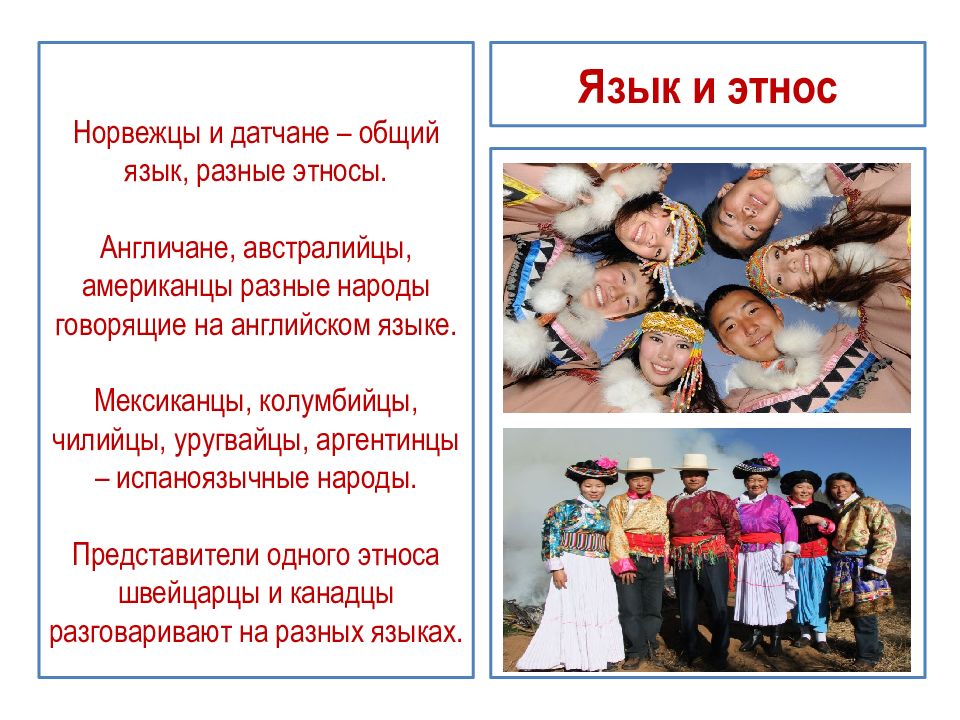 Язык и этнос

Норвежцы и датчане – общий язык, разные этносы.

Англичане, австралийцы, американцы разные народы говорящие на английском языке.

Мексиканцы, колумбийцы, чилийцы, уругвайцы, аргентинцы – испаноязычные народы.

Представители одного этноса швейцарцы и канадцы разговаривают на разных языках.